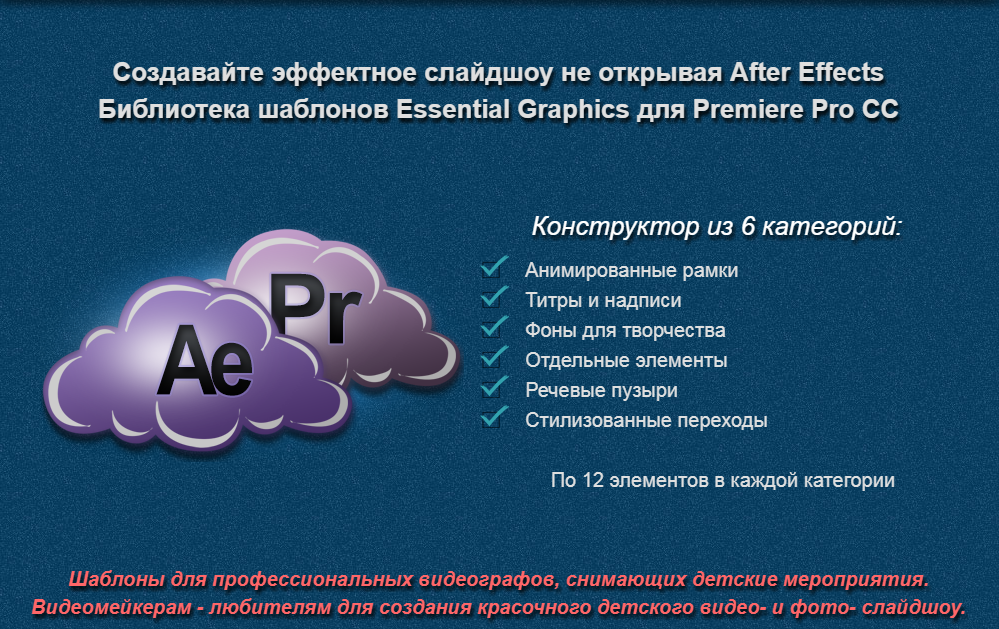 Создавайте эффектное слайдшоу не открывая After Effects
Библиотека шаблонов Essential Graphics для Premiere Pro CC

Ae Pr

Конструктор из 6 категорий:

Анимированные рамки
Титры и надписи
Фоны для творчества
Отдельные элементы
Речевые пузыри
Стилизованные переходы

По 12 элементов в каждой категории

Шаблоны для профессиональных видеографов, снимающих детские мероприятия.
Видеомейкерам - любителям для создания красочного детского видео- и фото- слайдшоу.